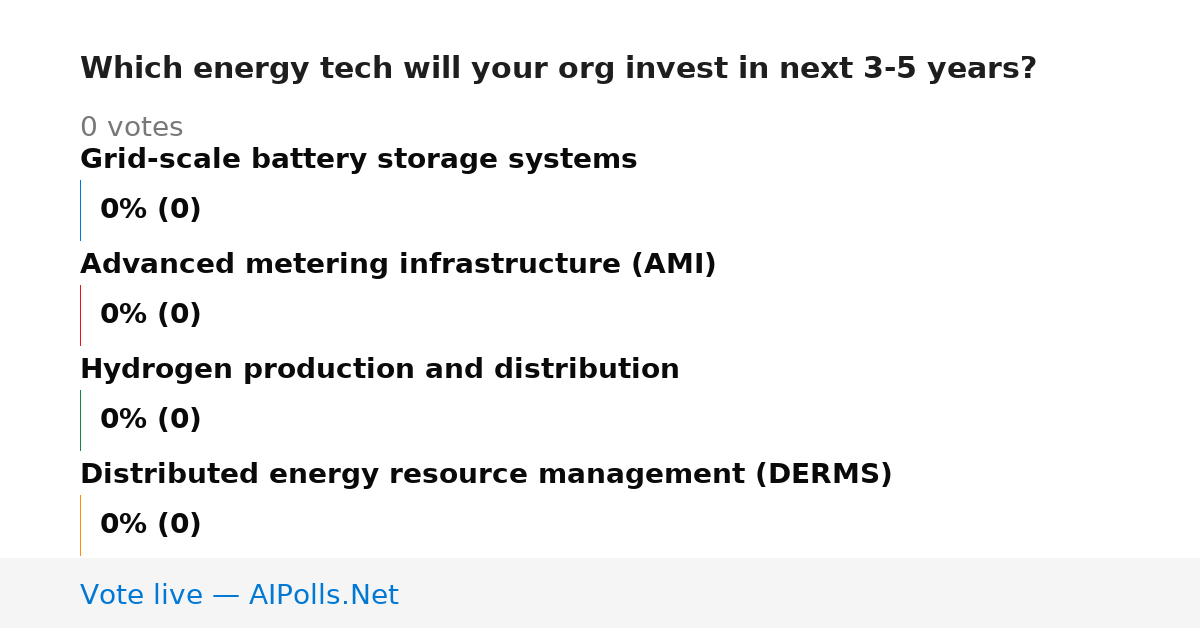 Which energy tech will your org invest in next 3-5 years?

0 votes

Grid-scale battery storage systems

0% (0)

Advanced metering infrastructure (AMI)

0% (0)

Hydrogen production and distribution

0% (0)

Distributed energy resource management (DERMS)

0% (0)

Vote live — AIPolls.Net